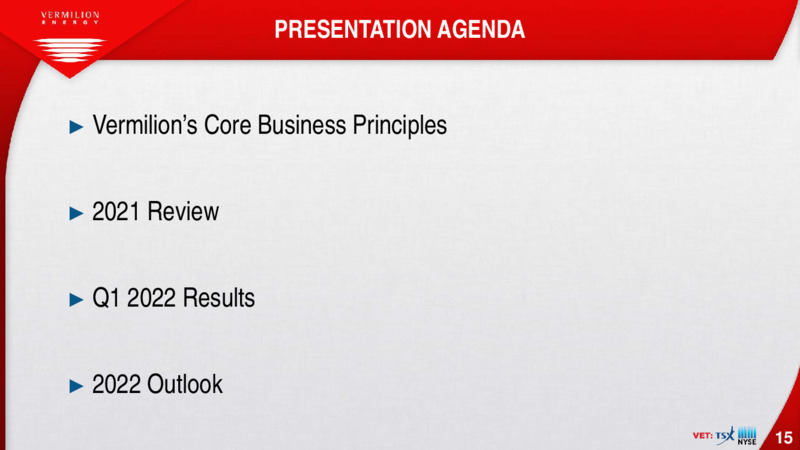 VERMILION
ENERGY

PRESENTATION AGENDA

► Vermilion's Core Business Principles

► 2021 Review

► Q1 2022 Results

► 2022 Outlook

VET: TSX NYSE

15